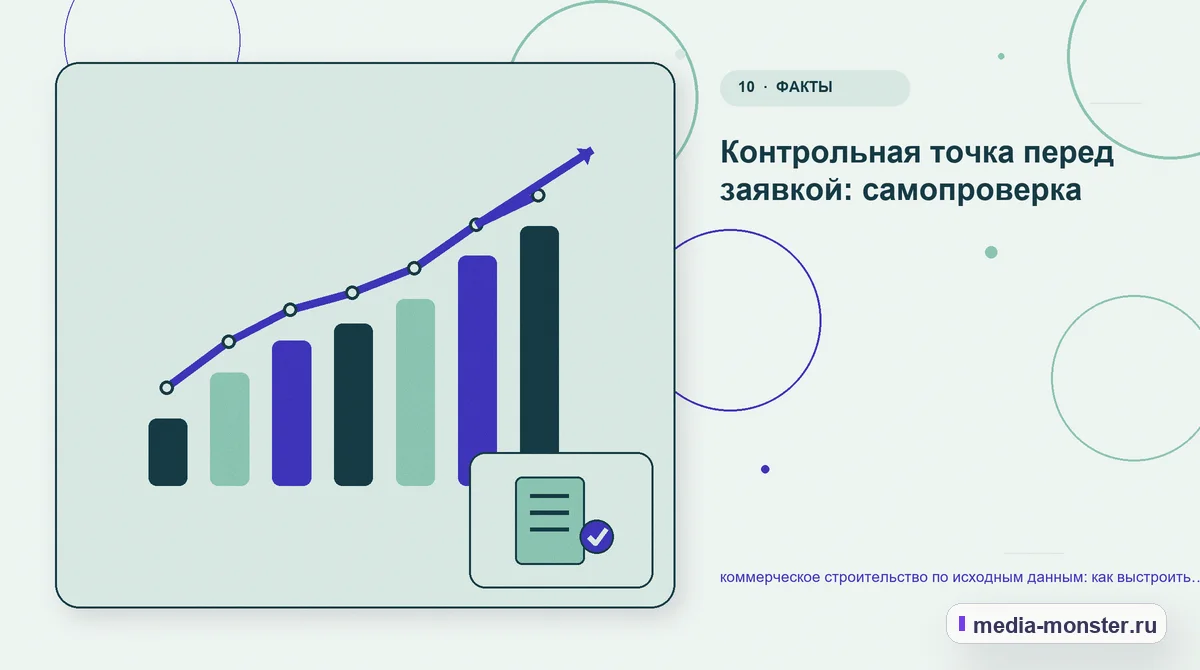 10 · ФАКТЫ

Контрольная точка перед заявкой: самопроверка

коммерческое строительство по исходным данным: как выстроить…

media-monster.ru